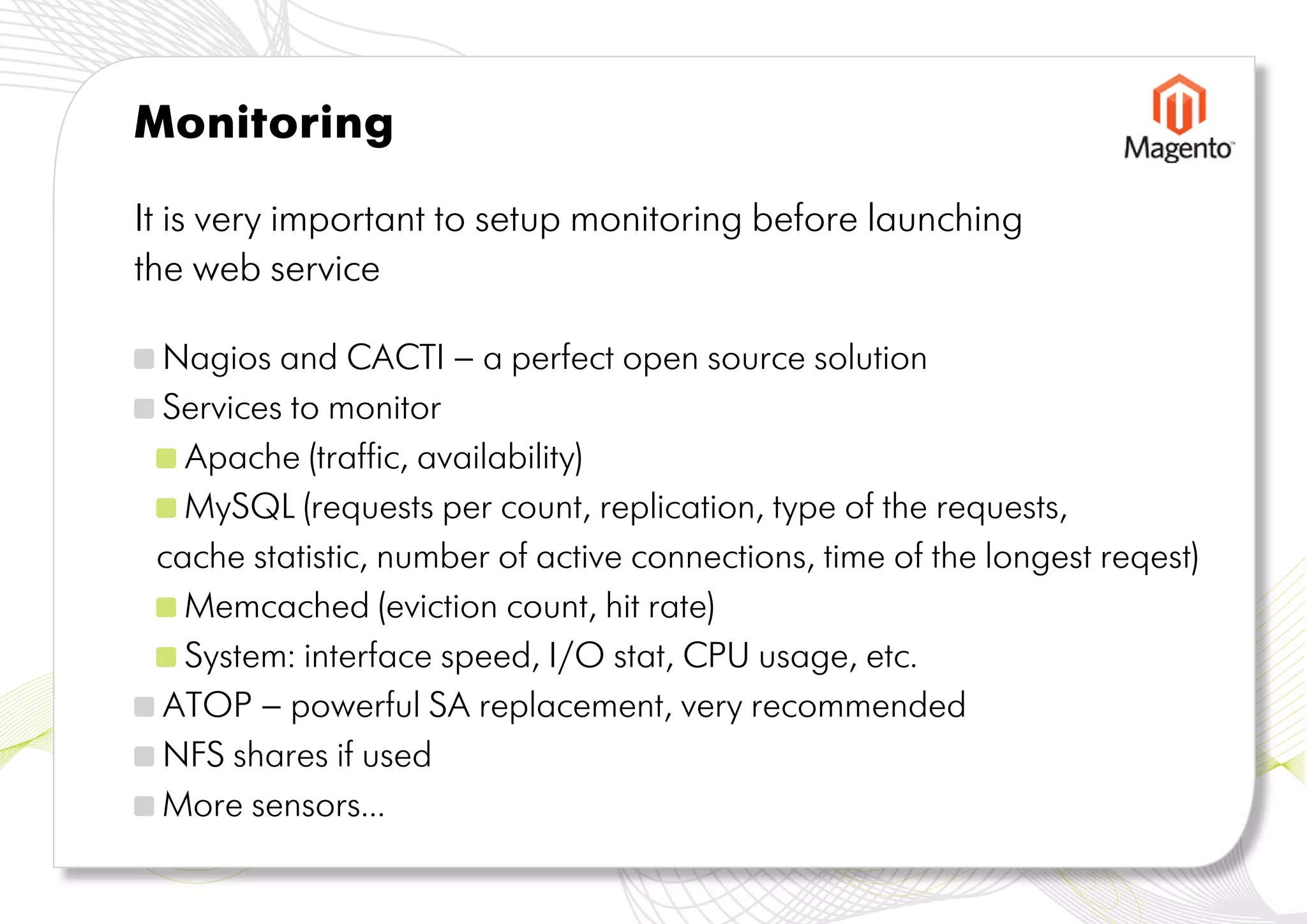 Monitoring

Magento

It is very important to setup monitoring before launching the web service

Nagios and CACTI – a perfect open source solution
Services to monitor
Apache (traffic, availability)
MySQL (requests per count, replication, type of the requests, cache statistic, number of active connections, time of the longest reqest)
Memcached (eviction count, hit rate)
System: interface speed, I/O stat, CPU usage, etc.
ATOP – powerful SA replacement, very recommended
NFS shares if used
More sensors...